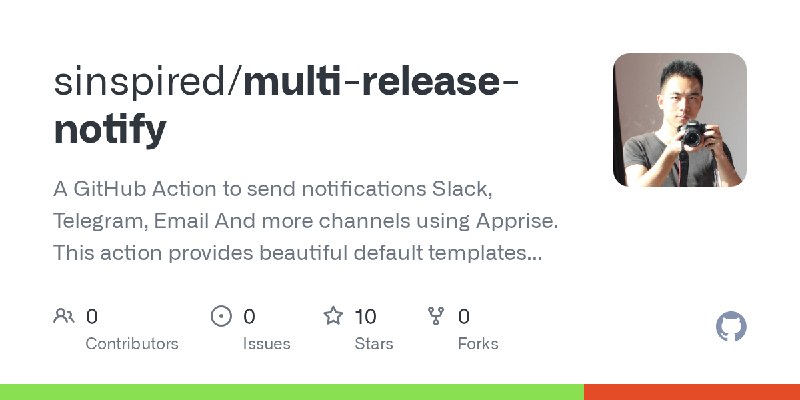 sinspired/multi-release-notify

A GitHub Action to send notifications Slack, Telegram, Email And more channels using Apprise. This action provides beautiful default templates...

0 Contributors

0 Issues

10 Stars

0 Forks